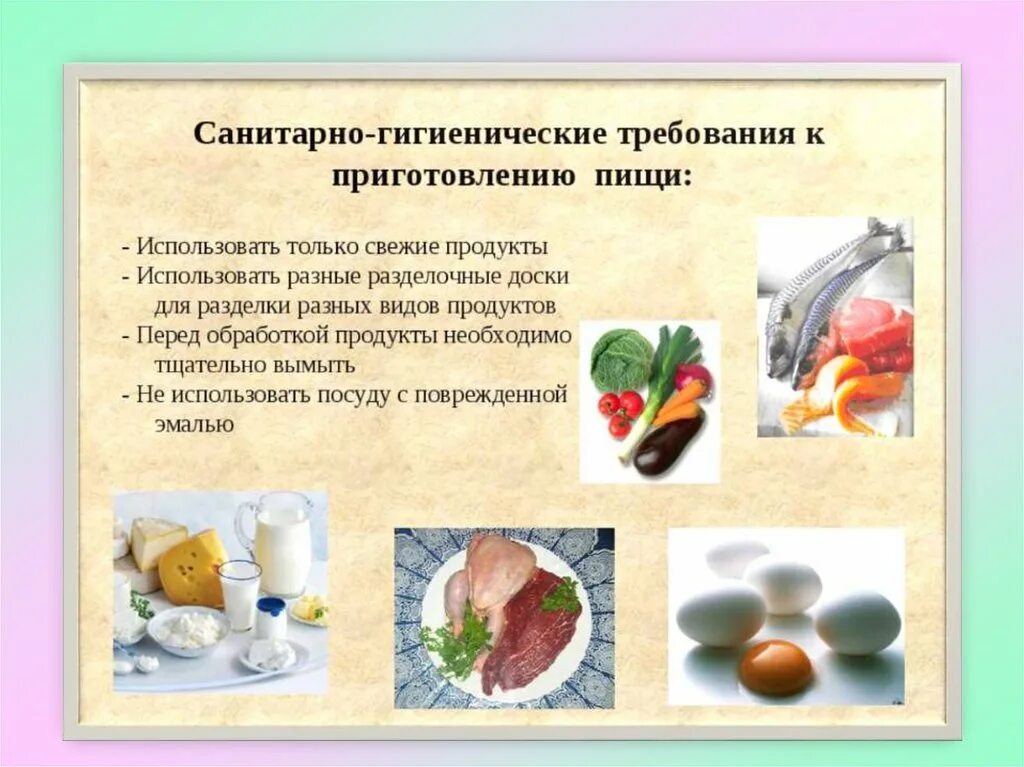 Санитарно-гигиенические требования к приготовлению пищи:

- Использовать только свежие продукты
- Использовать разные разделочные доски для разделки разных видов продуктов
- Перед обработкой продукты необходимо тщательно вымыть
- Не использовать посуду с поврежденной эмалью